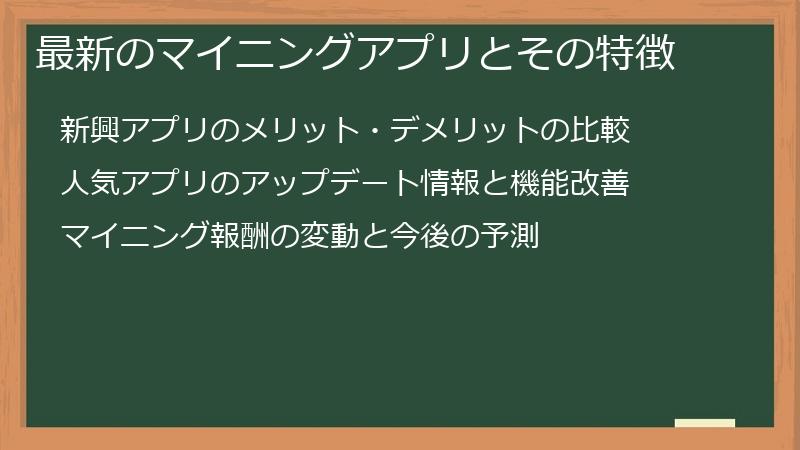 最新のマイニングアプリとその特徴

新興アプリのメリット・デメリットの比較

人気アプリのアップデート情報と機能改善

マイニング報酬の変動と今後の予測